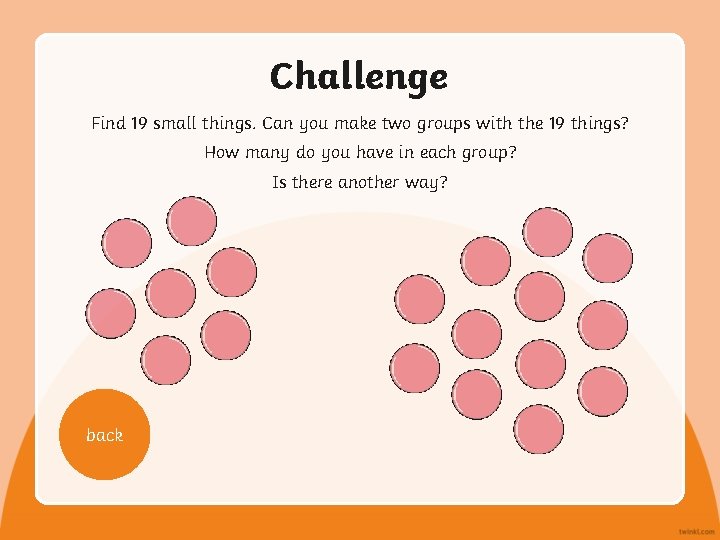 Challenge

Find 19 small things. Can you make two groups with the 19 things?

How many do you have in each group?

Is there another way?

back

twinkl.com